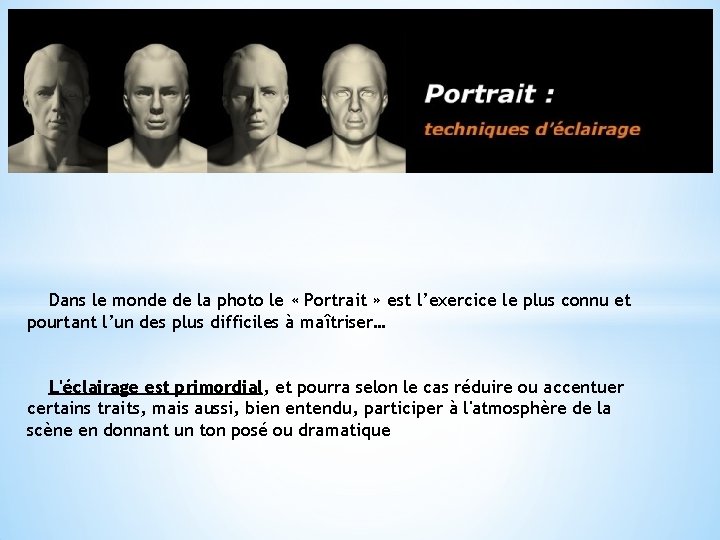 Portrait :
techniques d'éclairage

Dans le monde de la photo le « Portrait » est l'exercice le plus connu et pourtant l'un des plus difficiles à maîtriser…

L'éclairage est primordial, et pourra selon le cas réduire ou accentuer certains traits, mais aussi, bien entendu, participer à l'atmosphère de la scène en donnant un ton posé ou dramatique